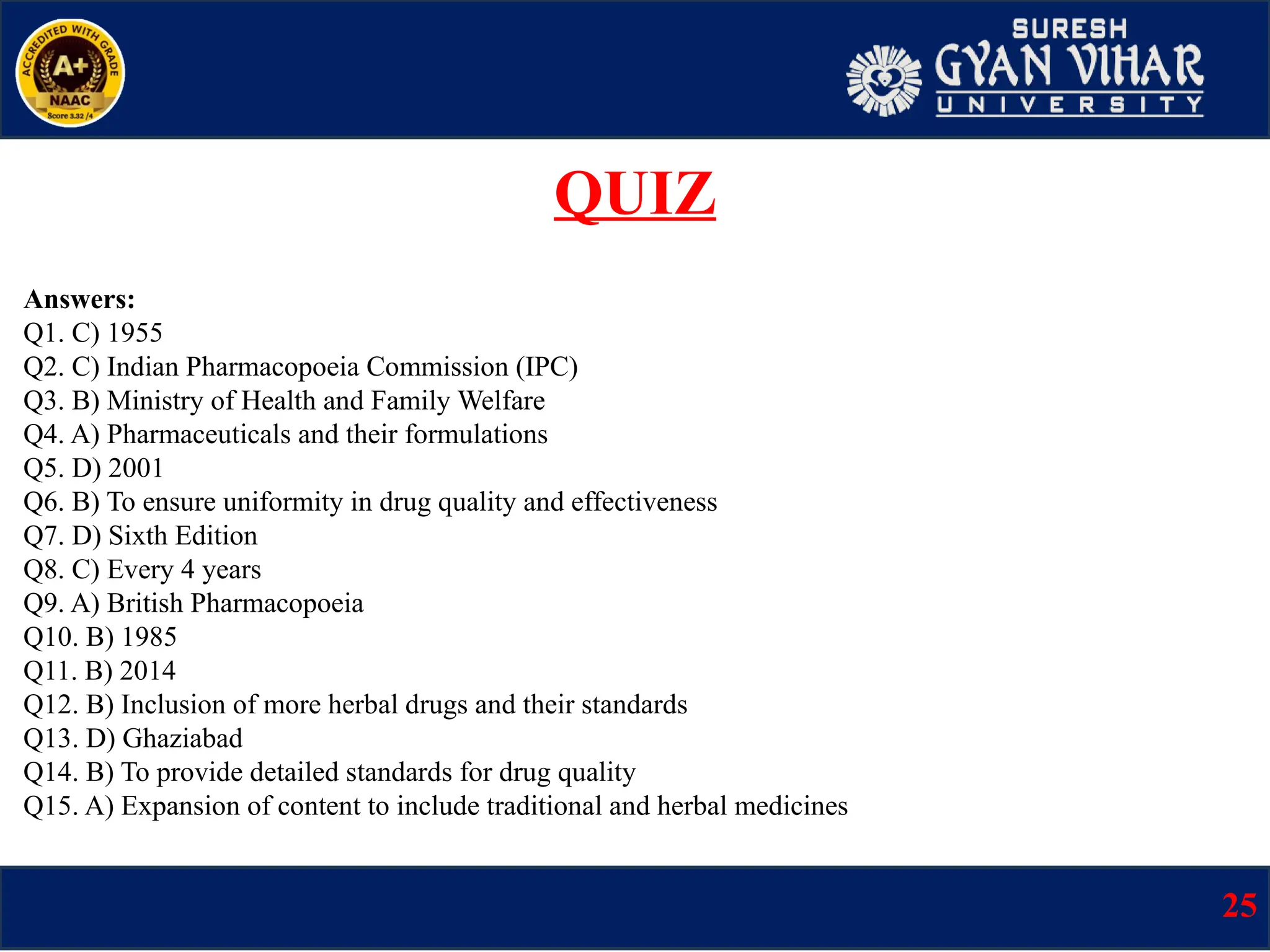 ACCREDITED WITH GRADE
A+
NAAC
Score 3.32 /4

SURESH
GYAN VIHAR
UNIVERSITY

QUIZ

Answers:
Q1. C) 1955
Q2. C) Indian Pharmacopoeia Commission (IPC)
Q3. B) Ministry of Health and Family Welfare
Q4. A) Pharmaceuticals and their formulations
Q5. D) 2001
Q6. B) To ensure uniformity in drug quality and effectiveness
Q7. D) Sixth Edition
Q8. C) Every 4 years
Q9. A) British Pharmacopoeia
Q10. B) 1985
Q11. B) 2014
Q12. B) Inclusion of more herbal drugs and their standards
Q13. D) Ghaziabad
Q14. B) To provide detailed standards for drug quality
Q15. A) Expansion of content to include traditional and herbal medicines

25